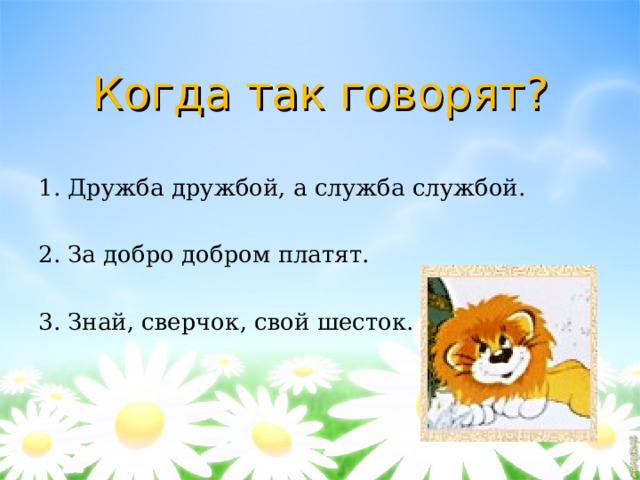 Когда так говорят?

1. Дружба дружбой, а служба службой.

2. За добро добром платят.

3. Знай, сверчок, свой шесток.